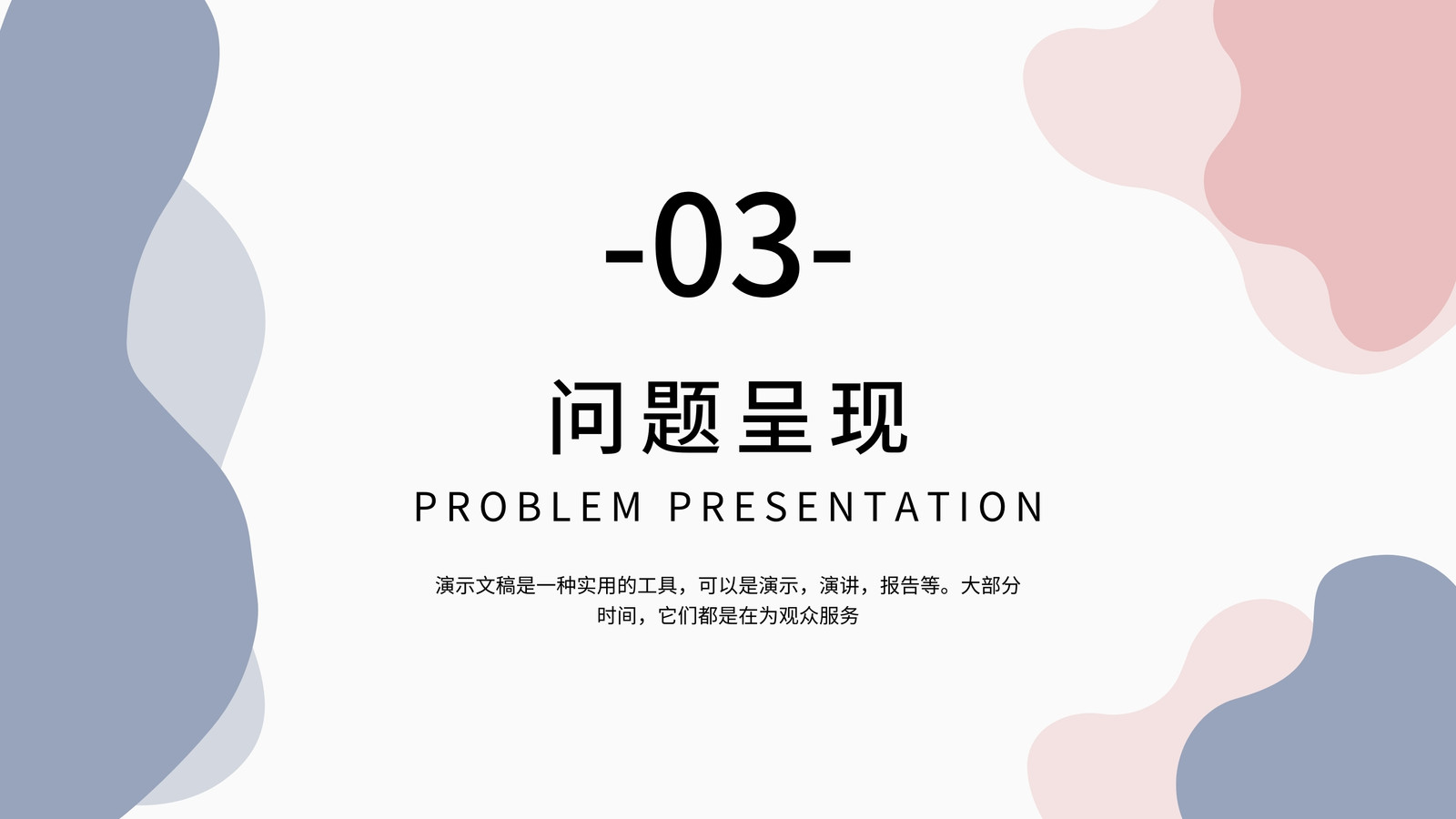 -03-

问题呈现

PROBLEM PRESENTATION

演示文稿是一种实用的工具，可以是演示，演讲，报告等。大部分时间，它们都是在为观众服务